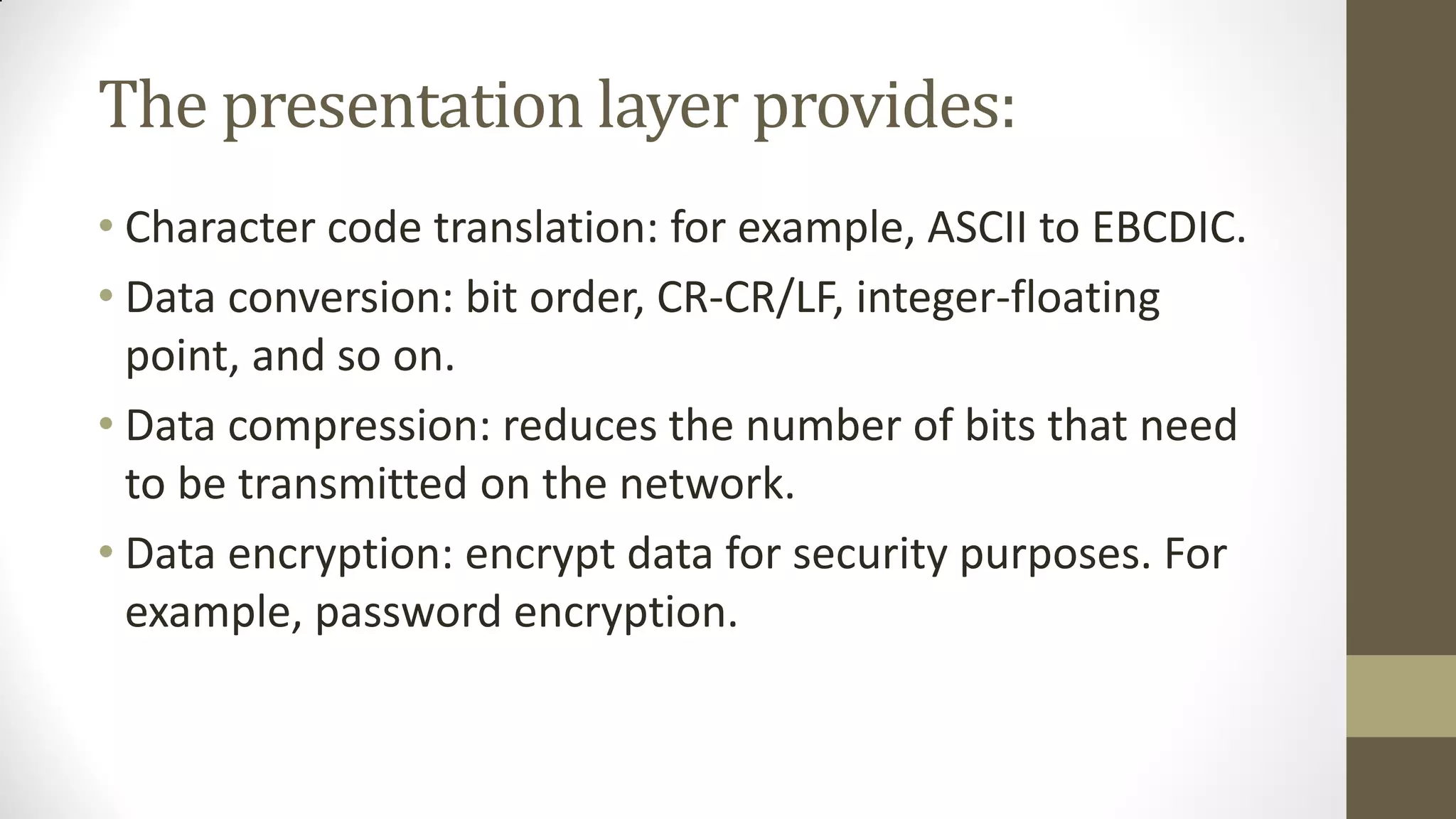 The presentation layer provides:

• Character code translation: for example, ASCII to EBCDIC.
• Data conversion: bit order, CR-CR/LF, integer-floating point, and so on.
• Data compression: reduces the number of bits that need to be transmitted on the network.
• Data encryption: encrypt data for security purposes. For example, password encryption.